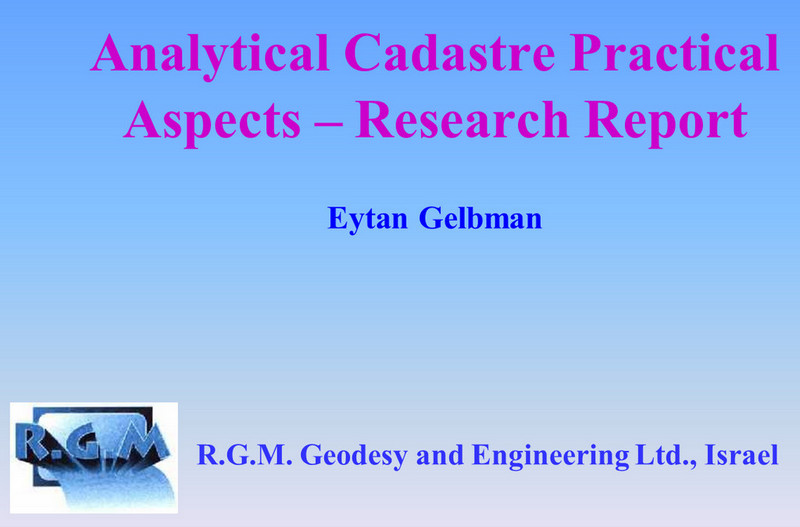 Analytical Cadastre Practical Aspects – Research Report

Eytan Gelbman

R.G.M

R.G.M. Geodesy and Engineering Ltd., Israel